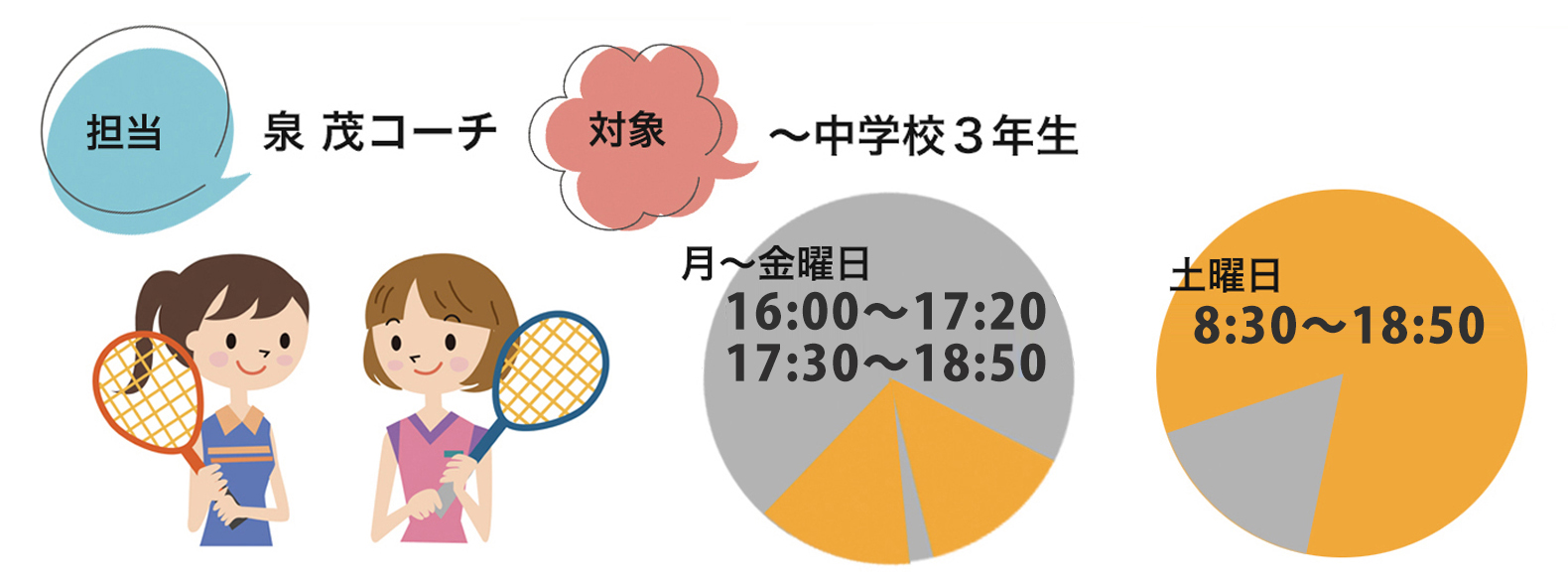 担当

泉 茂コーチ

対象

～中学校３年生

月～金曜日
16:00～17:20
17:30～18:50

土曜日
8:30～18:50